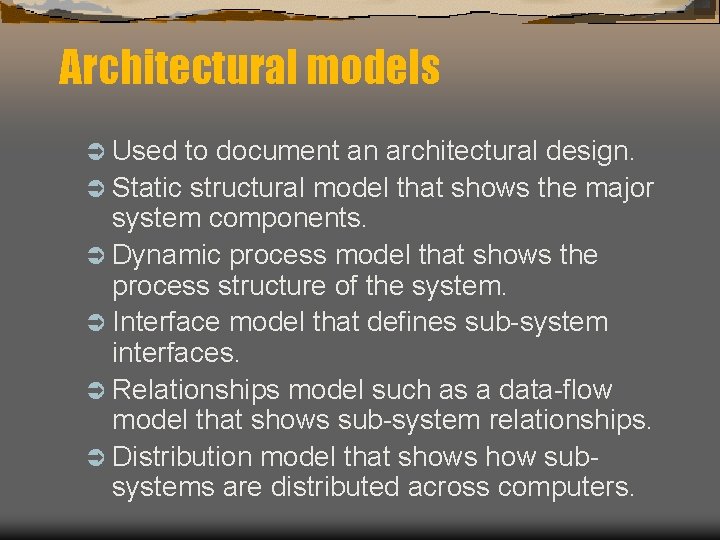 Architectural models

➲ Used to document an architectural design.
➲ Static structural model that shows the major system components.
➲ Dynamic process model that shows the process structure of the system.
➲ Interface model that defines sub-system interfaces.
➲ Relationships model such as a data-flow model that shows sub-system relationships.
➲ Distribution model that shows how sub-systems are distributed across computers.